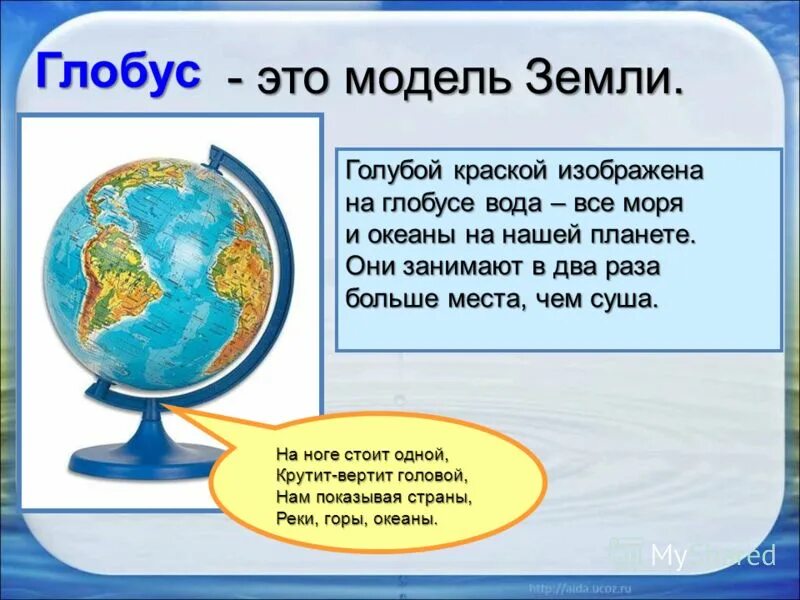 Глобус - это модель Земли.

Голубой краской изображена на глобусе вода – все моря и океаны на нашей планете. Они занимают в два раза больше места, чем суша.

На ноге стоит одной,
Крутит-вертит головой,
Нам показывая страны,
Реки, горы, океаны.

MyShared

http://aida.ucoz.ru